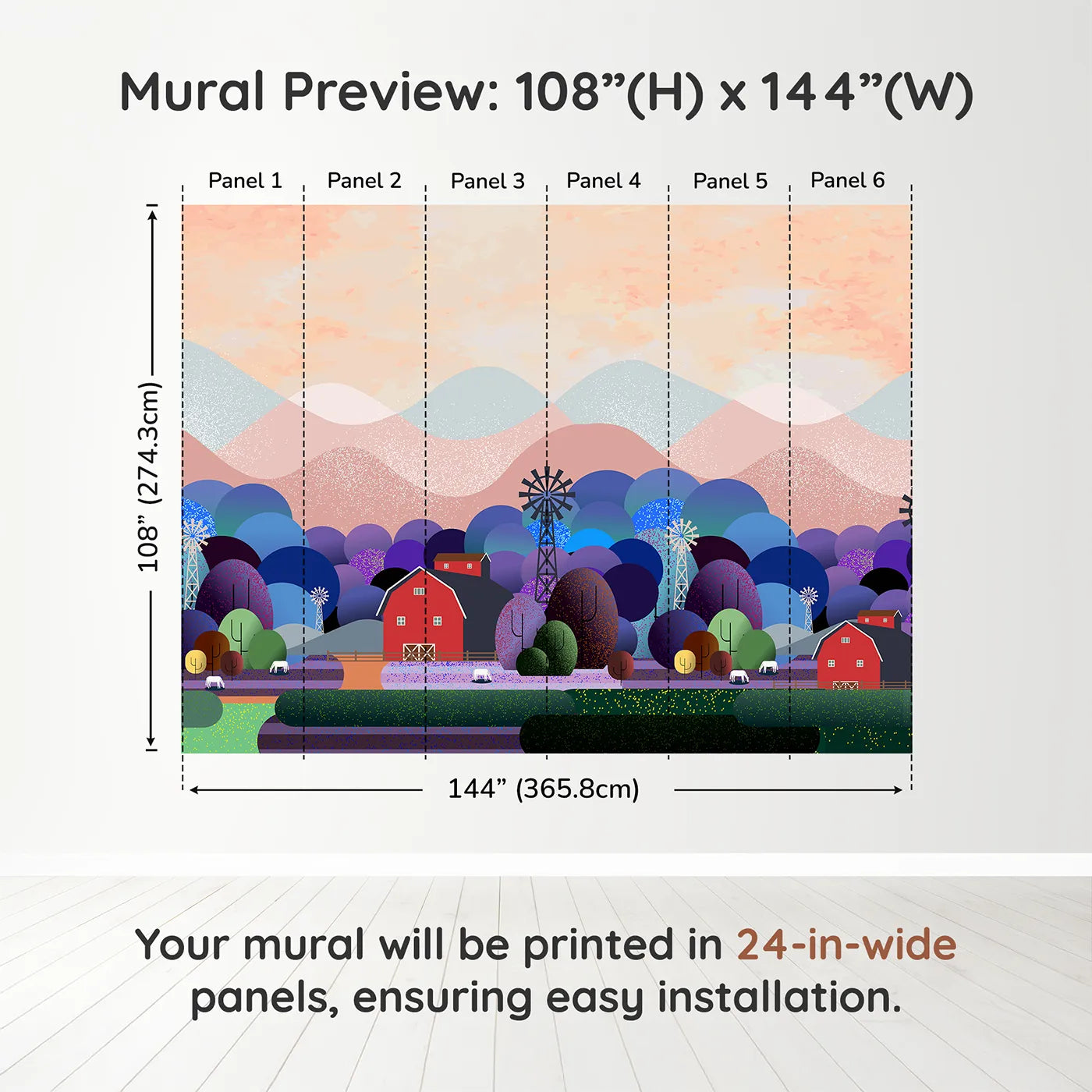 Mural Preview: 108”(H) x 144”(W)

Panel 1 Panel 2 Panel 3 Panel 4 Panel 5 Panel 6

108” (274.3cm)

144” (365.8cm)

Your mural will be printed in 24-in-wide panels, ensuring easy installation.